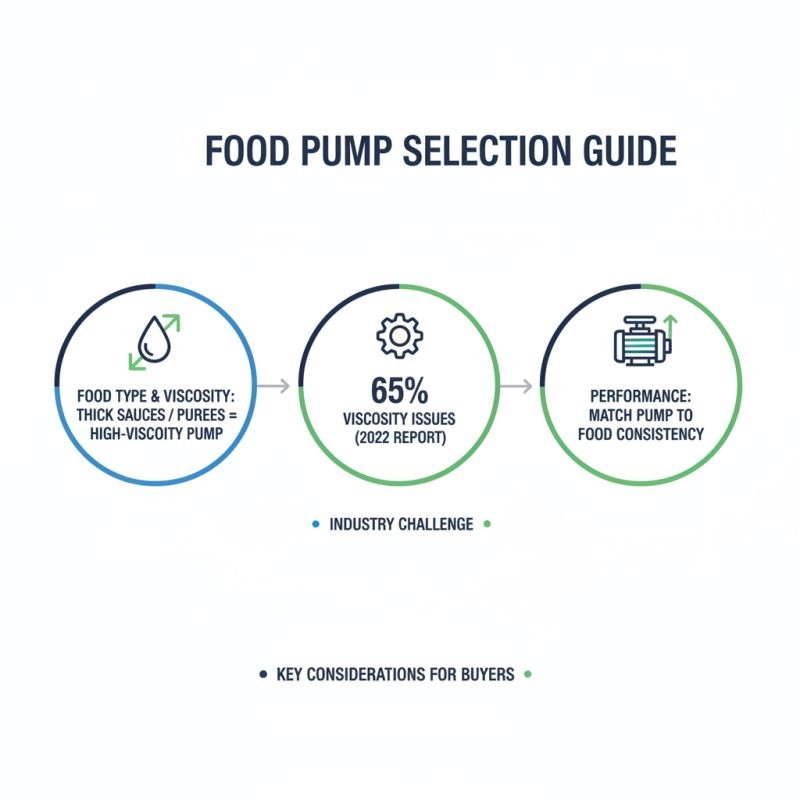 FOOD PUMP SELECTION GUIDE

FOOD TYPE & VISCOSITY: THICK SAUCES / PUREES = HIGH-VISCOITY PUMP

65%
VISCOSITY ISSUES (2022 REPORT)

PERFORMANCE: MATCH PUMP TO FOOD CONSISTENCY

INDUSTRY CHALLENGE

KEY CONSIDERATIONS FOR BUYERS